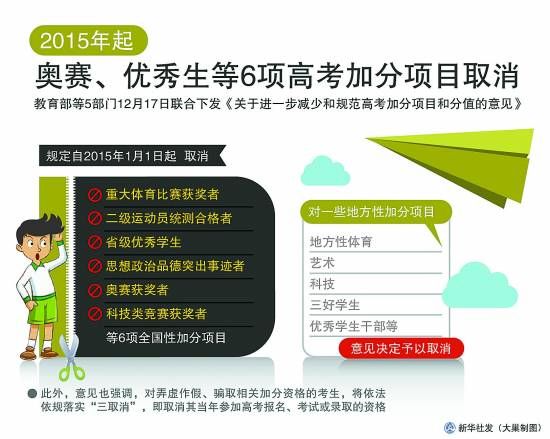 2015年起

奥赛、优秀生等6项高考加分项目取消

教育部等5部门12月17日联合下发《关于进一步减少和规范高考加分项目和分值的意见》

规定自2015年1月1日起 取消

重大体育比赛获奖者
二级运动员统测合格者
省级优秀学生
思想政治品德突出事迹者
奥赛获奖者
科技类竞赛获奖者
等6项全国性加分项目

对一些地方性加分项目

地方性体育
艺术
科技
三好学生
优秀学生干部等

意见决定予以取消

此外，意见也强调，对弄虚作假、骗取相关加分资格的考生，将依法依规落实“三取消”，即取消其当年参加高考报名、考试或录取的资格

新华社发（大巢制图）